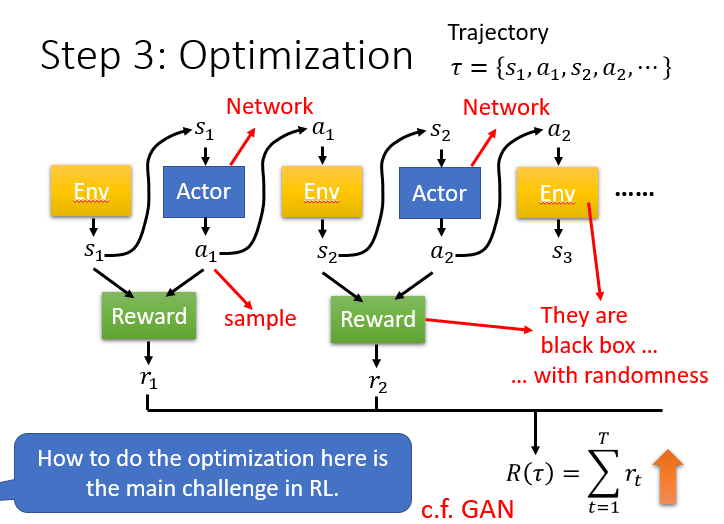 Step 3: Optimization

Trajectory
$\tau = \{s_1, a_1, s_2, a_2, \cdots\}$

Network

Network

$s_1$

$a_1$

$s_2$

$a_2$

Env

Actor

Env

Actor

Env

......

$s_1$

$a_1$

$s_2$

$a_2$

$s_3$

Reward

sample

Reward

They are black box ...
... with randomness

$r_1$

$r_2$

How to do the optimization here is the main challenge in RL.

$R(\tau) = \sum_{t=1}^{T} r_t$

c.f. GAN